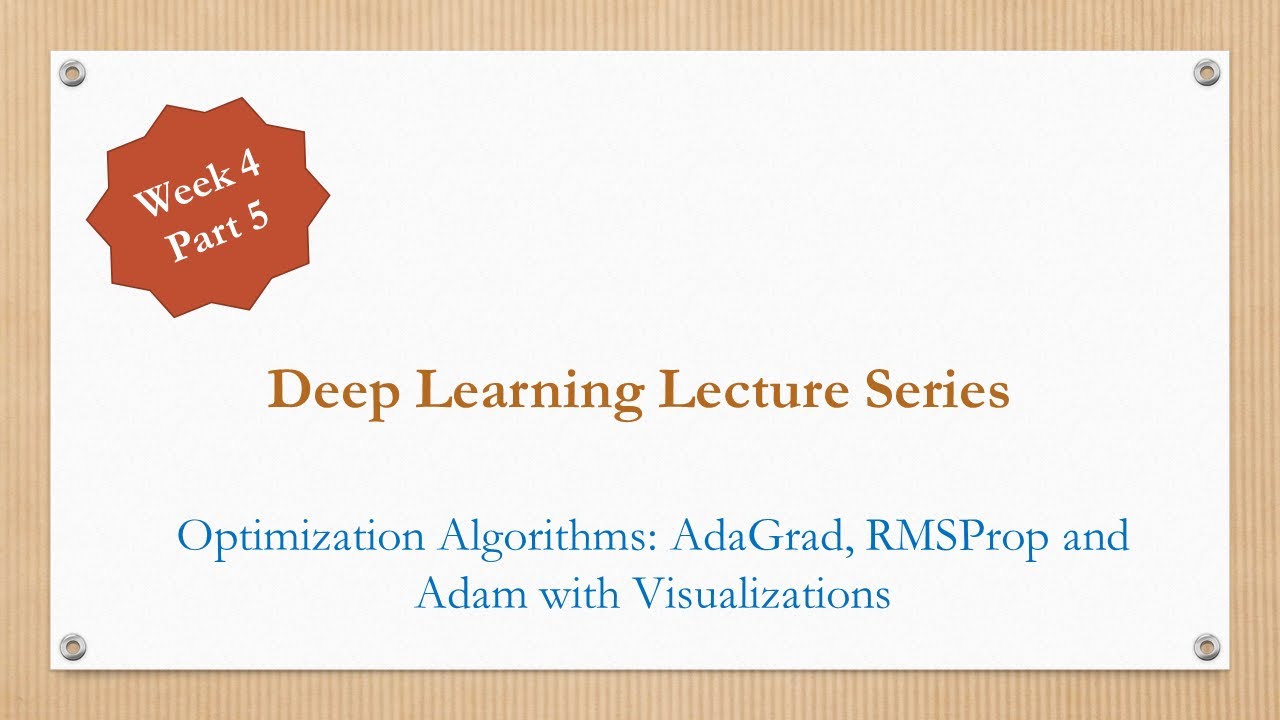 Week 4
Part 5

Deep Learning Lecture Series

Optimization Algorithms: AdaGrad, RMSProp and Adam with Visualizations